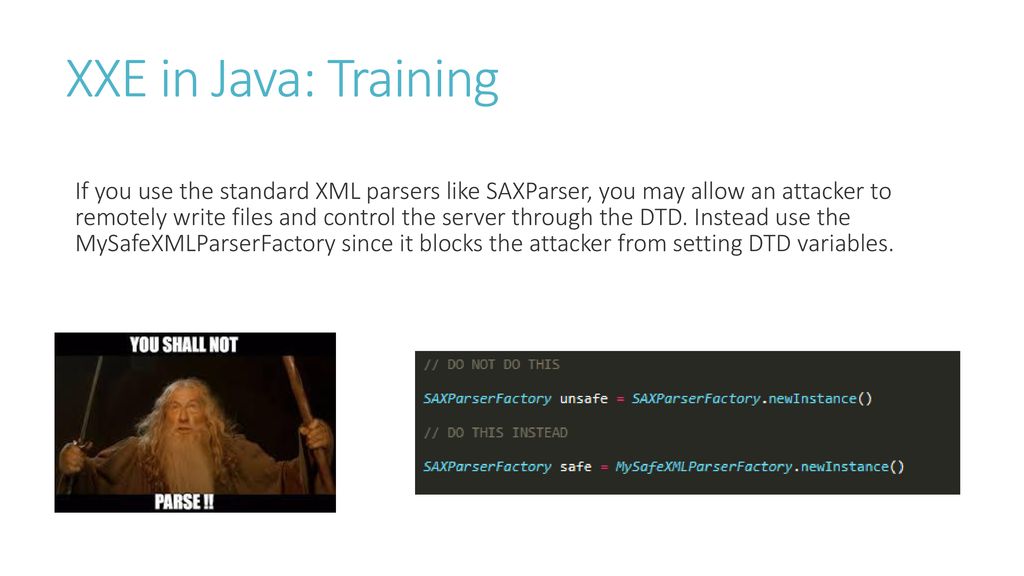 XXE in Java: Training

If you use the standard XML parsers like SAXParser, you may allow an attacker to remotely write files and control the server through the DTD. Instead use the MySafeXMLParserFactory since it blocks the attacker from setting DTD variables.

YOU SHALL NOT

PARSE !!

// DO NOT DO THIS

SAXParserFactory unsafe = SAXParserFactory.newInstance()

// DO THIS INSTEAD

SAXParserFactory safe = MySafeXMLParserFactory.newInstance()